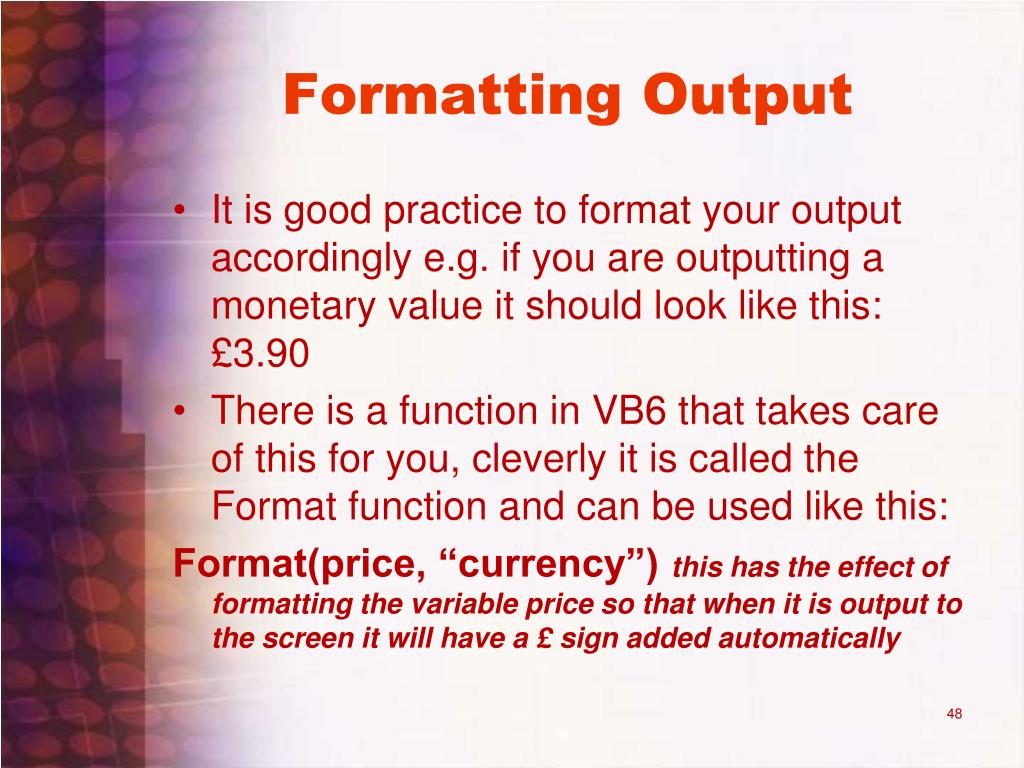 Formatting Output

• It is good practice to format your output accordingly e.g. if you are outputting a monetary value it should look like this: £3.90

• There is a function in VB6 that takes care of this for you, cleverly it is called the Format function and can be used like this:

Format(price, “currency”) this has the effect of formatting the variable price so that when it is output to the screen it will have a £ sign added automatically

48